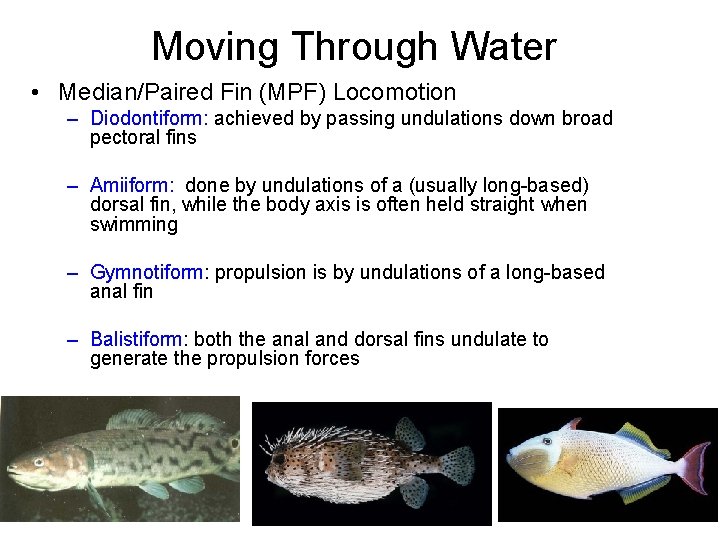 Moving Through Water

• Median/Paired Fin (MPF) Locomotion

– Diodontiform: achieved by passing undulations down broad pectoral fins

– Amiiform: done by undulations of a (usually long-based) dorsal fin, while the body axis is often held straight when swimming

– Gymnotiform: propulsion is by undulations of a long-based anal fin

– Balistiform: both the anal and dorsal fins undulate to generate the propulsion forces